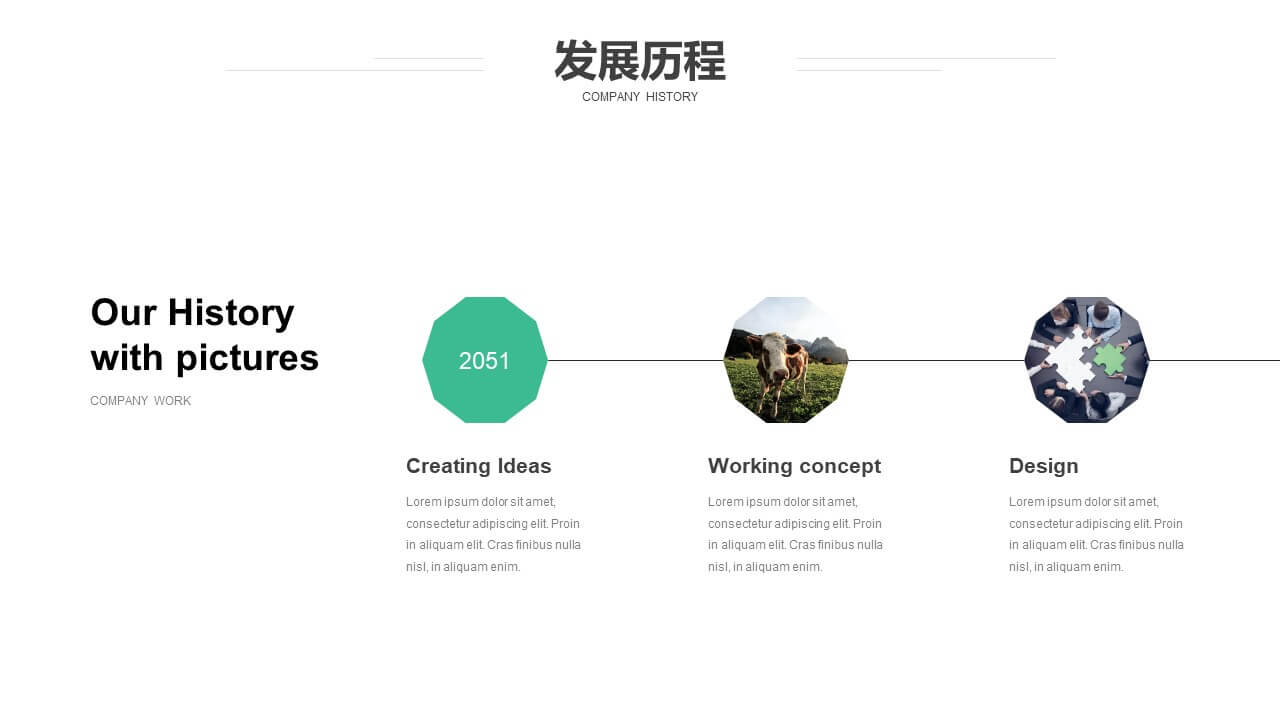 发展历程
COMPANY HISTORY

Our History with pictures
COMPANY WORK

2051

Creating Ideas
Lorem ipsum dolor sit amet, consectetur adipiscing elit. Proin in aliquam elit. Cras finibus nulla nisl, in aliquam enim.

Working concept
Lorem ipsum dolor sit amet, consectetur adipiscing elit. Proin in aliquam elit. Cras finibus nulla nisl, in aliquam enim.

Design
Lorem ipsum dolor sit amet, consectetur adipiscing elit. Proin in aliquam elit. Cras finibus nulla nisl, in aliquam enim.